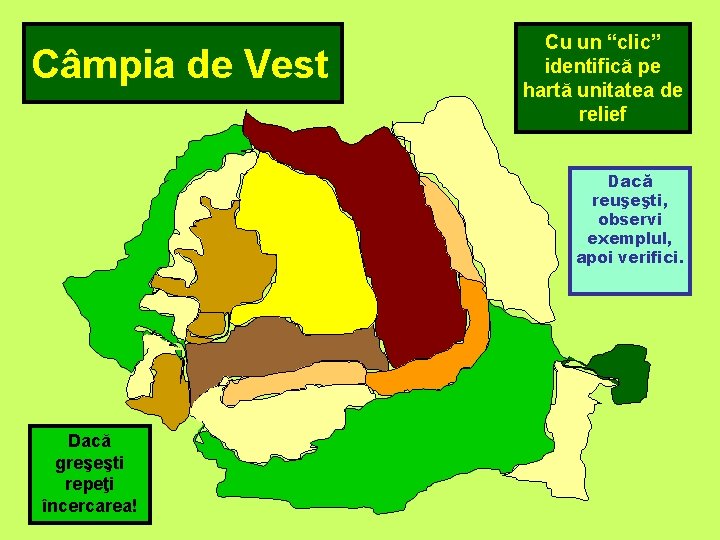 Câmpia de Vest

Cu un “clic” identifică pe hartă unitatea de relief

Dacă reuşeşti, observi exemplul, apoi verifici.

Dacă greşeşti repeţi încercarea!